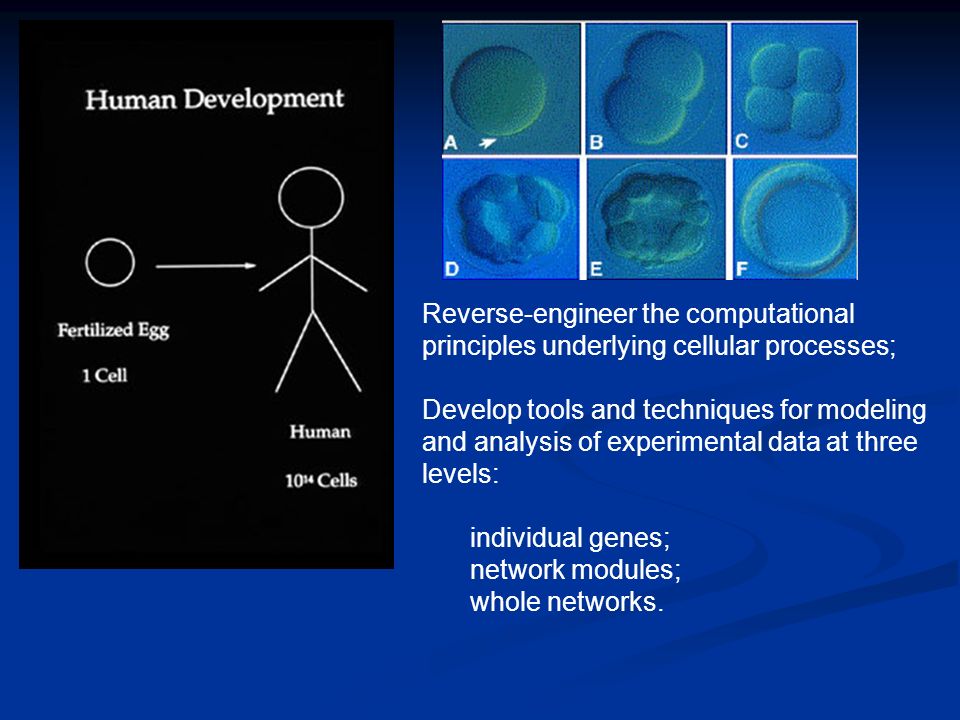 Human Development

Fertilized Egg

1 Cell

Human

$10^{14}$ Cells

A

B

C

D

E

F

Reverse-engineer the computational principles underlying cellular processes;

Develop tools and techniques for modeling and analysis of experimental data at three levels:

individual genes;
network modules;
whole networks.